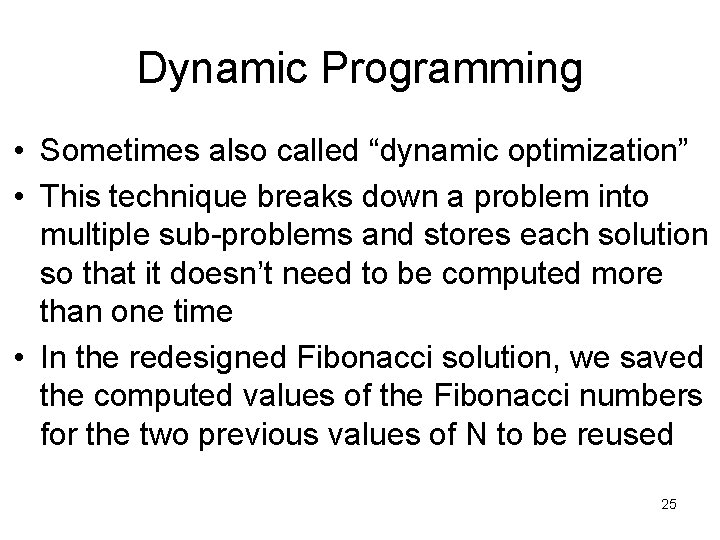 Dynamic Programming

• Sometimes also called “dynamic optimization”

• This technique breaks down a problem into multiple sub-problems and stores each solution so that it doesn’t need to be computed more than one time

• In the redesigned Fibonacci solution, we saved the computed values of the Fibonacci numbers for the two previous values of N to be reused

25